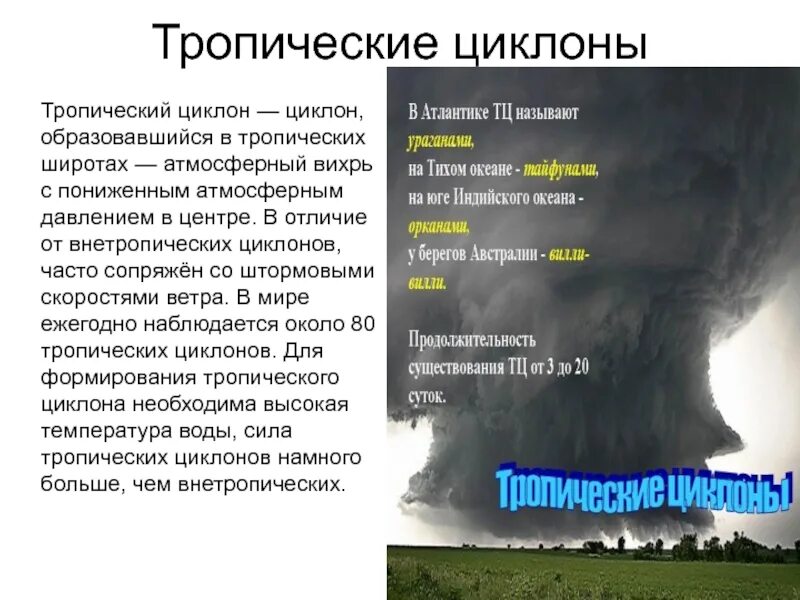 Тропические циклоны

Тропический циклон — циклон, образовавшийся в тропических широтах — атмосферный вихрь с пониженным атмосферным давлением в центре. В отличие от внетропических циклонов, часто сопряжён со штормовыми скоростями ветра. В мире ежегодно наблюдается около 80 тропических циклонов. Для формирования тропического циклона необходима высокая температура воды, сила тропических циклонов намного больше, чем внетропических.

В Атлантике ТЦ называют ураганами, на Тихом океане - тайфунами, на юге Индийского океана - орканами, у берегов Австралии - вилли-вилли.

Продолжительность существования ТЦ от 3 до 20 суток.

Тропические циклоны